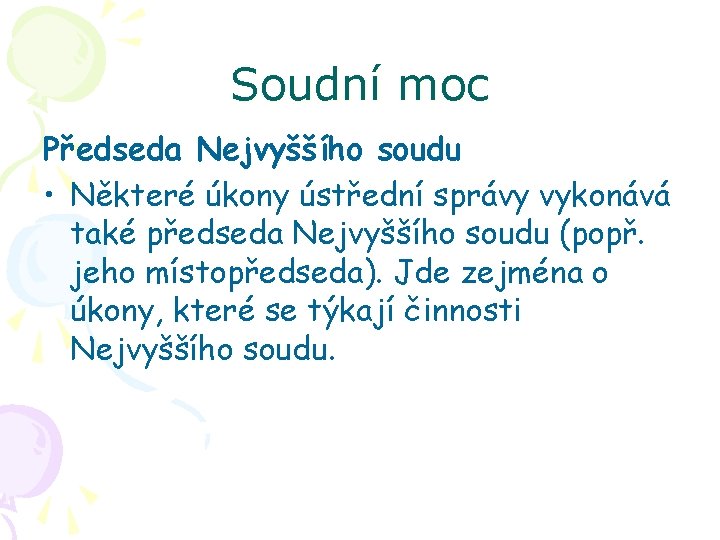 Soudní moc

Předseda Nejvyššího soudu

• Některé úkony ústřední správy vykonává také předseda Nejvyššího soudu (popř. jeho místopředseda). Jde zejména o úkony, které se týkají činnosti Nejvyššího soudu.